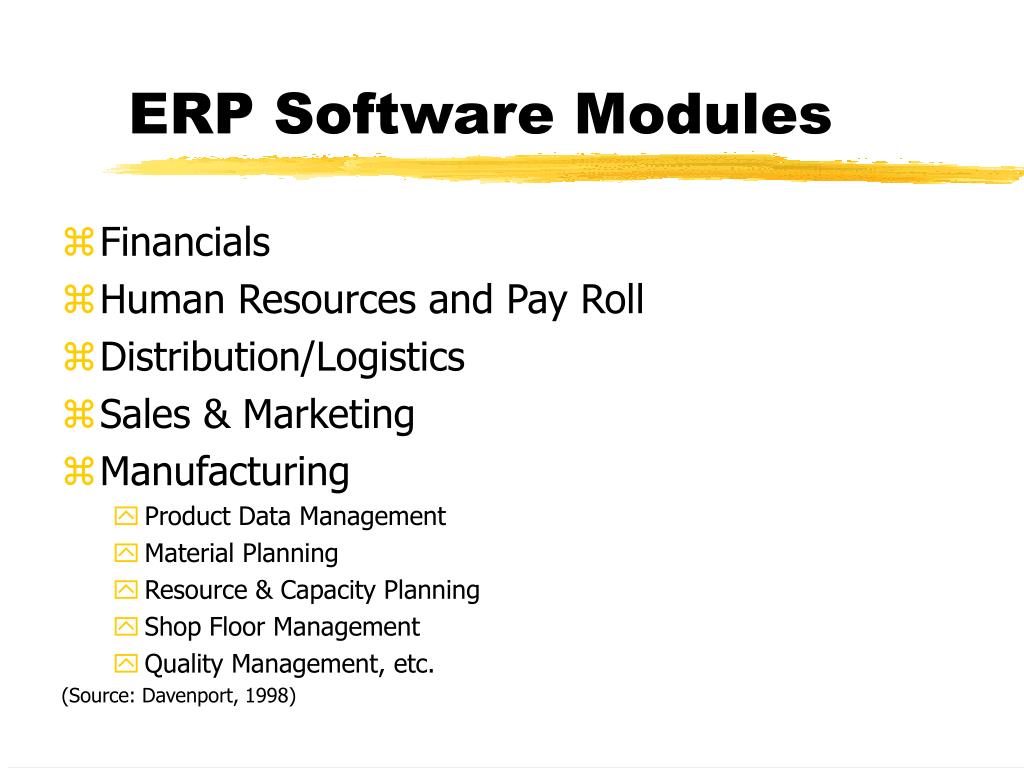 ERP Software Modules

Financials
Human Resources and Pay Roll
Distribution/Logistics
Sales & Marketing
Manufacturing
Product Data Management
Material Planning
Resource & Capacity Planning
Shop Floor Management
Quality Management, etc.

(Source: Davenport, 1998)